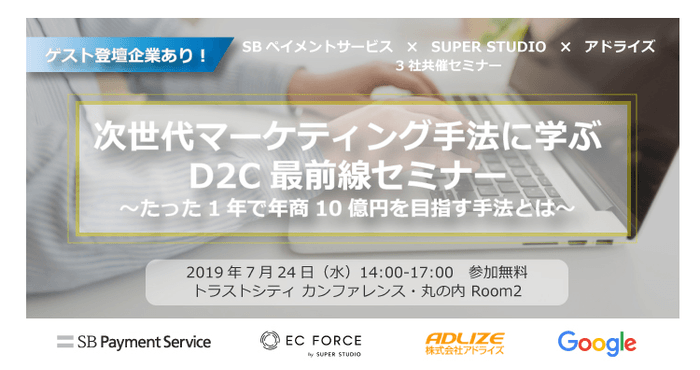 ゲスト登壇企業あり！

SB ペイメントサービス × SUPER STUDIO × アドライズ
3 社共催セミナー

次世代マーケティング手法に学ぶ
D2C 最前線セミナー
～たった 1 年で年商 10 億円を目指す手法とは～

2019 年 7 月 24 日（水）14:00-17:00 参加無料
トラストシティ カンファレンス・丸の内 Room2

SB Payment Service

EC FORCE
by SUPER STUDIO

ADLIZE
株式会社アドライズ

Google